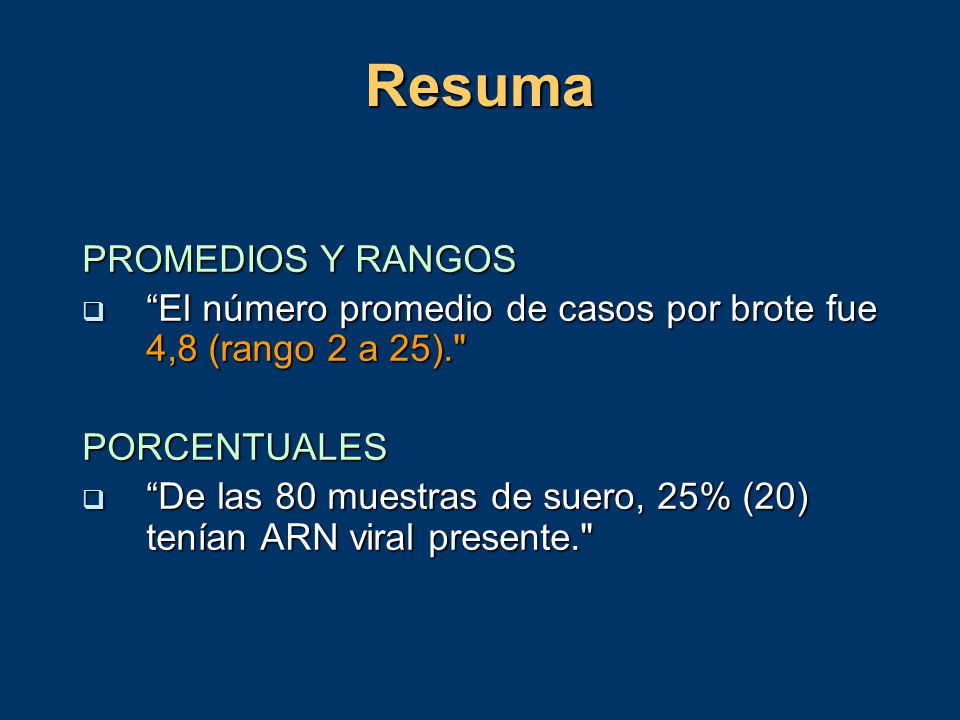 Resuma

PROMEDIOS Y RANGOS

❑ “El número promedio de casos por brote fue 4,8 (rango 2 a 25)."

PORCENTUALES

❑ “De las 80 muestras de suero, 25% (20) tenían ARN viral presente."